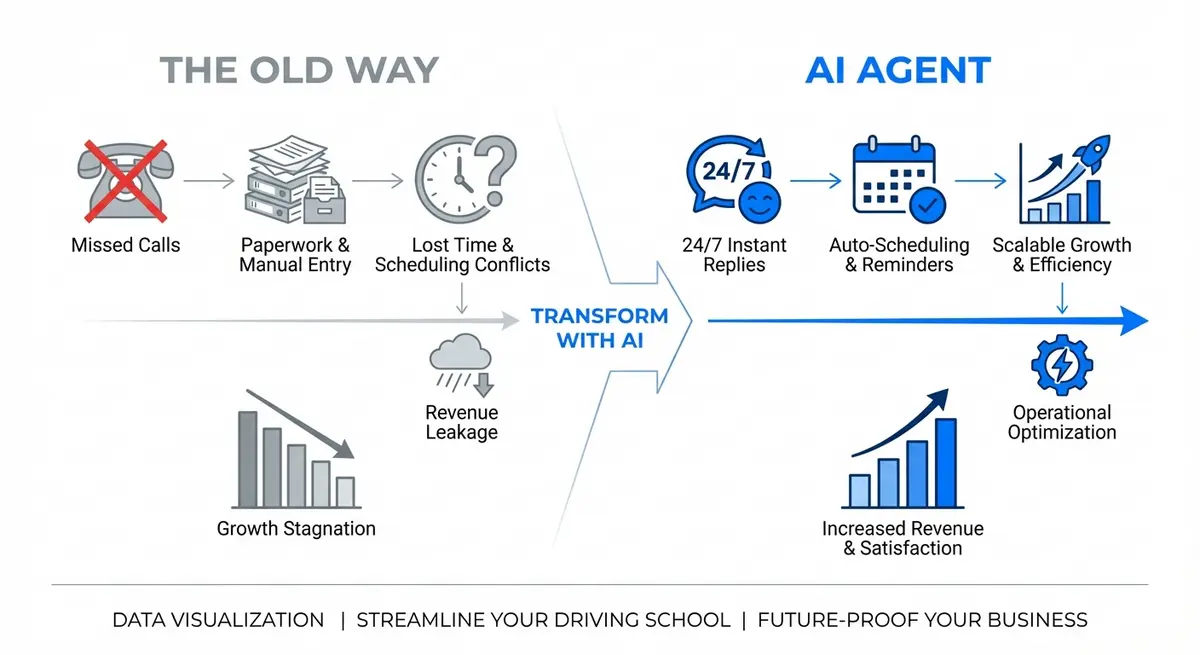 THE OLD WAY

Missed Calls

Paperwork & Manual Entry

Lost Time & Scheduling Conflicts

Revenue Leakage

Growth Stagnation

TRANSFORM WITH AI

AI AGENT

24/7

24/7 Instant Replies

Auto-Scheduling & Reminders

Scalable Growth & Efficiency

Operational Optimization

Increased Revenue & Satisfaction

DATA VISUALIZATION | STREAMLINE YOUR DRIVING SCHOOL | FUTURE-PROOF YOUR BUSINESS